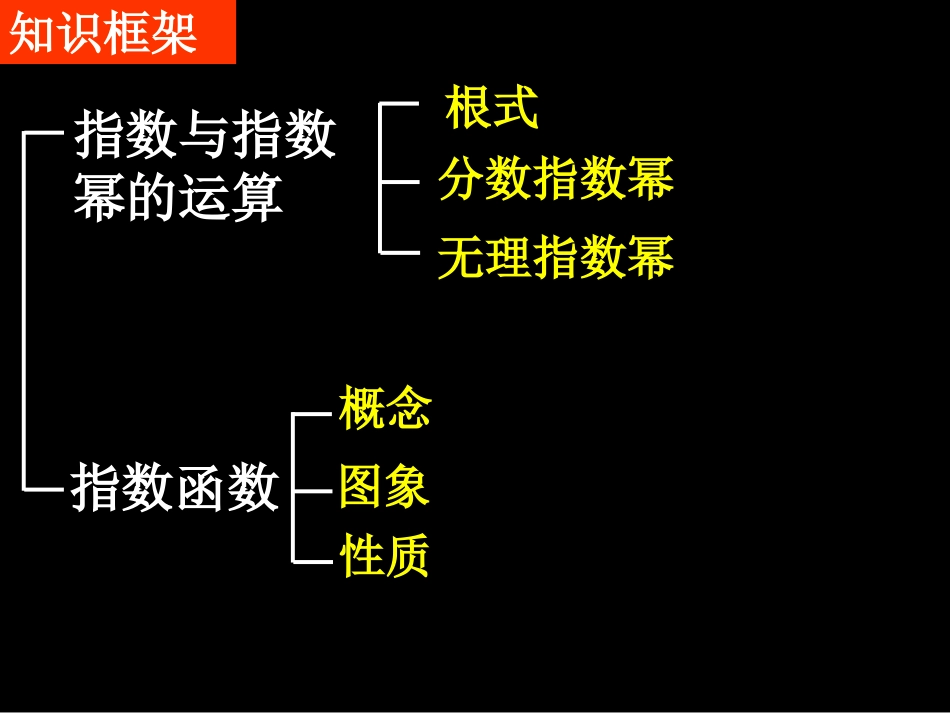 知识框架

指数与指数幂的运算

根式

分数指数幂

无理指数幂

指数函数

概念

图象

性质